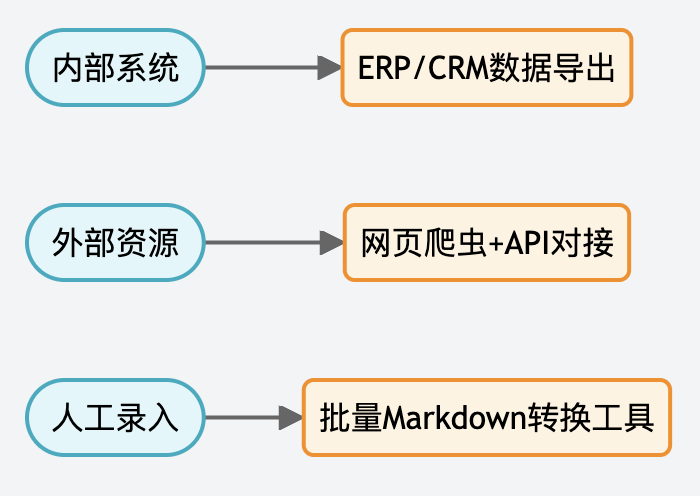 内部系统

ERP/CRM数据导出

外部资源

网页爬虫+API对接

人工录入

批量Markdown转换工具